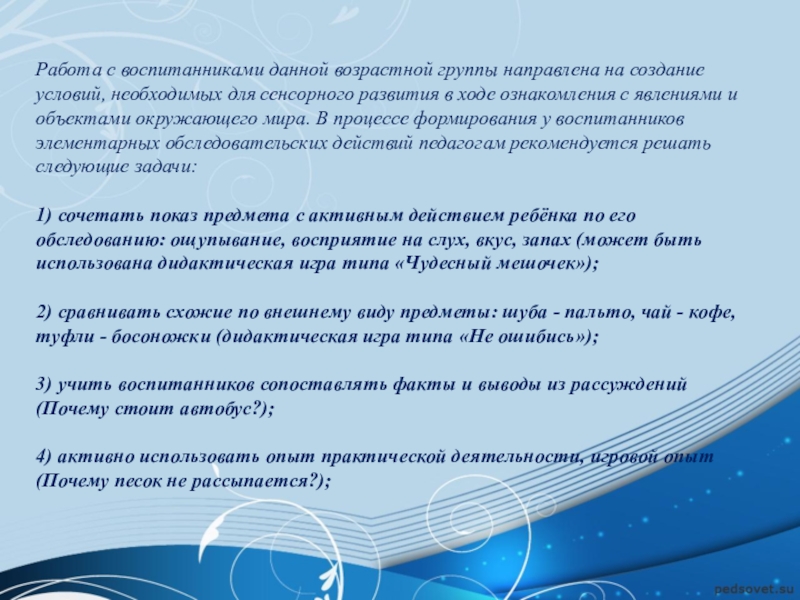 Работа с воспитанниками данной возрастной группы направлена на создание условий, необходимых для сенсорного развития в ходе ознакомления с явлениями и объектами окружающего мира. В процессе формирования у воспитанников элементарных обследовательских действий педагогам рекомендуется решать следующие задачи:

1) сочетать показ предмета с активным действием ребёнка по его обследованию: ощупывание, восприятие на слух, вкус, запах (может быть использована дидактическая игра типа «Чудесный мешочек»);

2) сравнивать схожие по внешнему виду предметы: шуба - пальто, чай - кофе, туфли - босоножки (дидактическая игра типа «Не ошибись»);

3) учить воспитанников сопоставлять факты и выводы из рассуждений (Почему стоит автобус?);

4) активно использовать опыт практической деятельности, игровой опыт (Почему песок не рассыпается?);

pedsovet.su